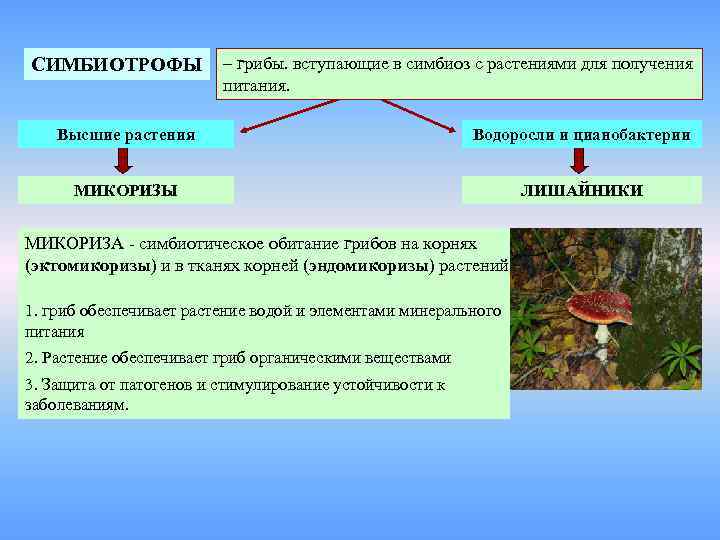 СИМБИОТРОФЫ

– грибы. вступающие в симбиоз с растениями для получения питания.

Высшие растения

Водоросли и цианобактерии

МИКОРИЗЫ

ЛИШАЙНИКИ

МИКОРИЗА - симбиотическое обитание грибов на корнях (эктомикоризы) и в тканях корней (эндомикоризы) растений

1. гриб обеспечивает растение водой и элементами минерального питания

2. Растение обеспечивает гриб органическими веществами

3. Защита от патогенов и стимулирование устойчивости к заболеваниям.